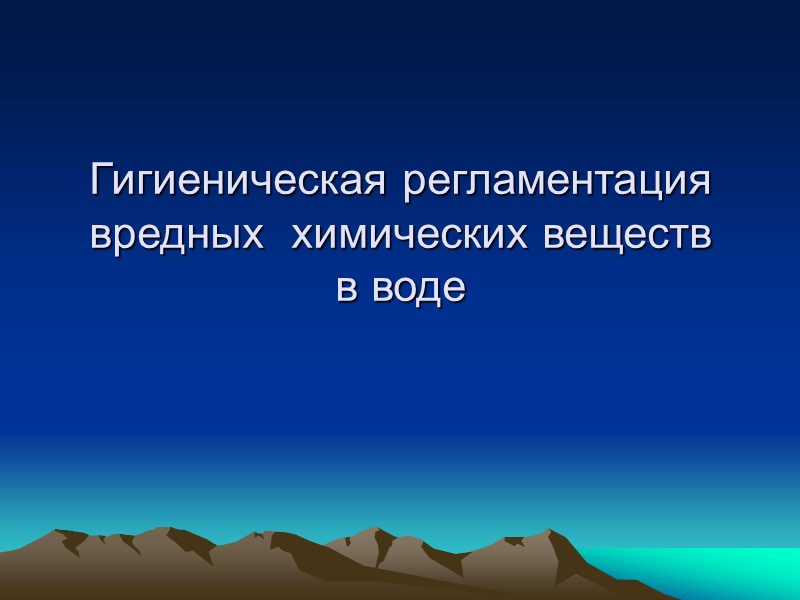 Гигиеническая регламентация вредных  химических веществ в воде